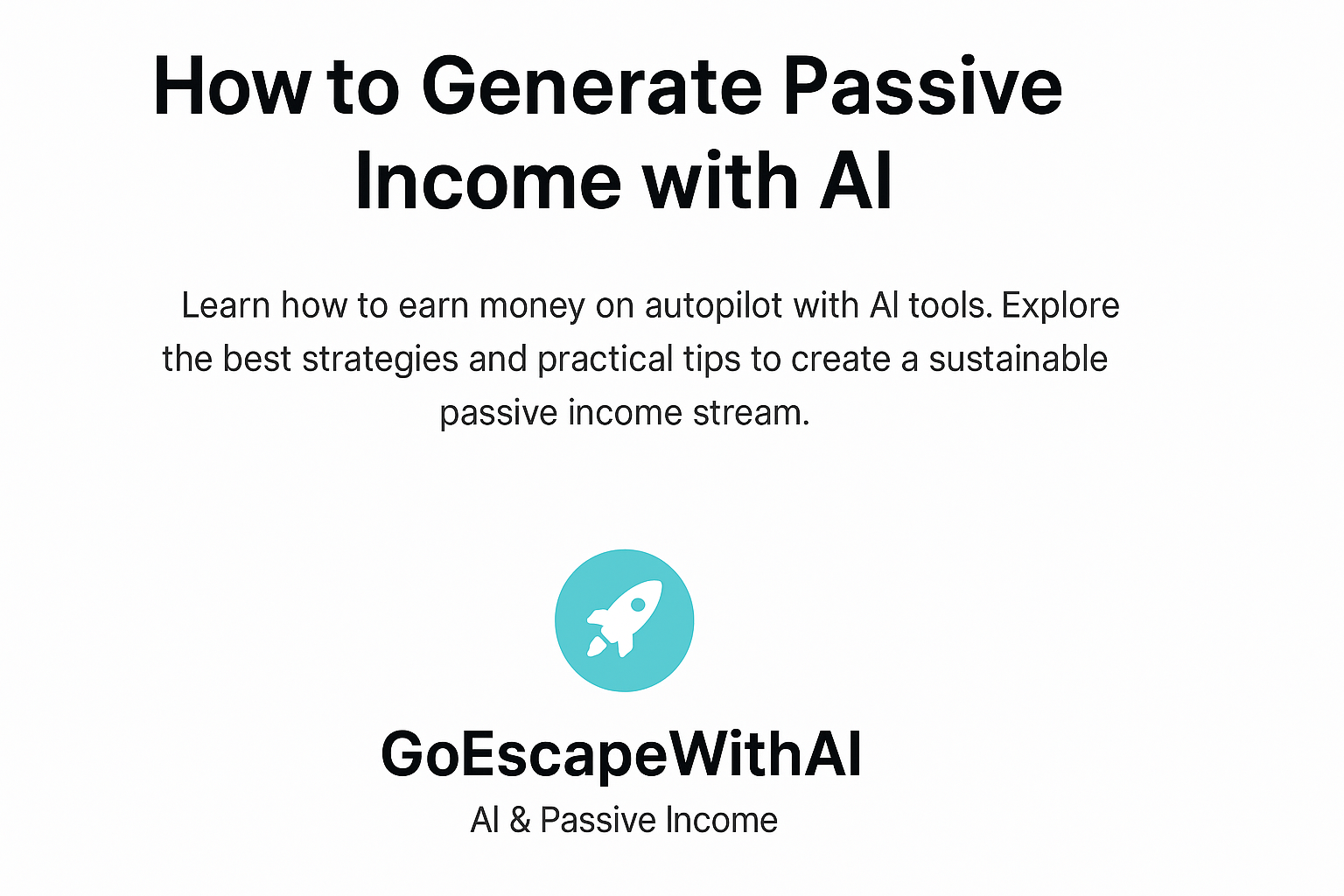 How to Generate Passive Income with AI

Learn how to earn money on autopilot with AI tools. Explore the best strategies and practical tips to create a sustainable passive income stream.

GoEscapeWithAI
AI & Passive Income